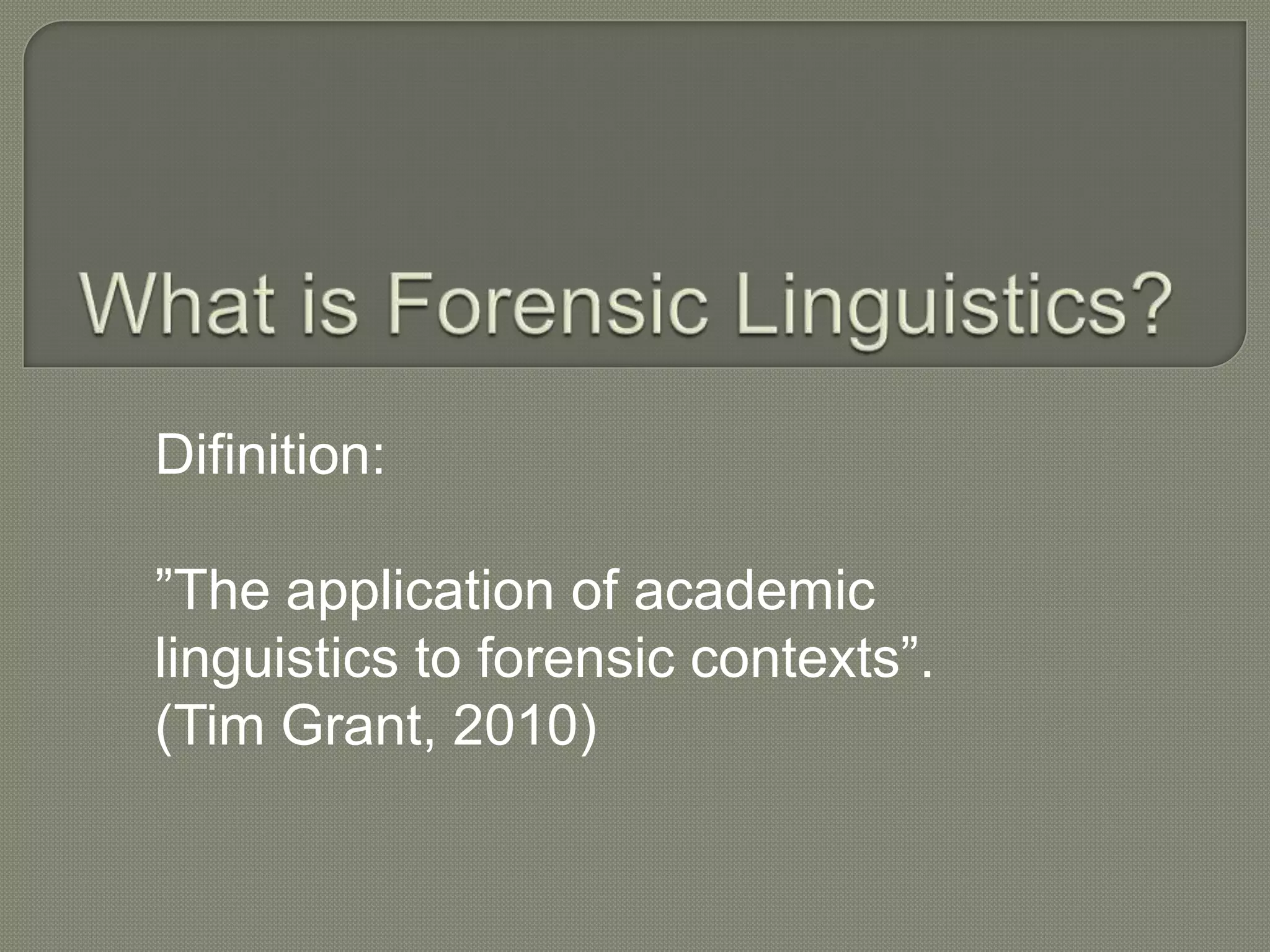 What is Forensic Linguistics?

Difinition:

”The application of academic linguistics to forensic contexts”. (Tim Grant, 2010)